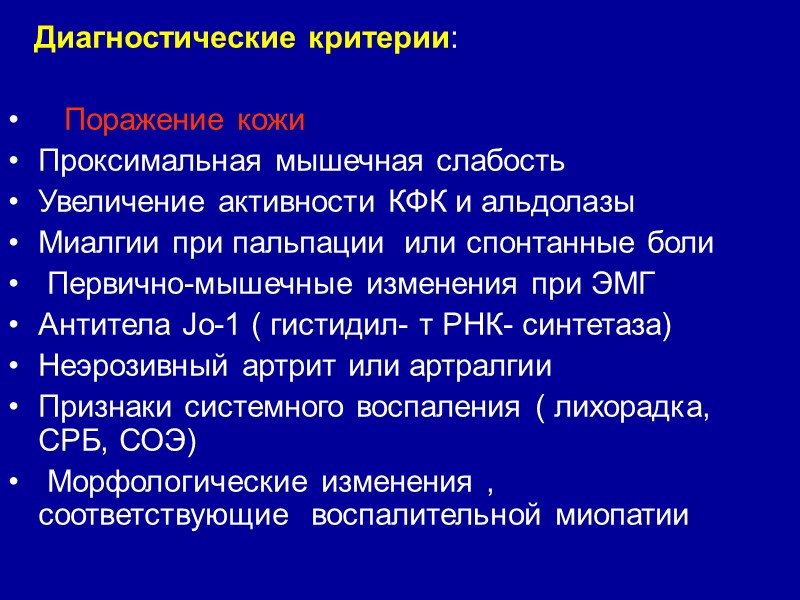 Диагностические критерии:

• Поражение кожи
• Проксимальная мышечная слабость
• Увеличение активности КФК и альдолазы
• Миалгии при пальпации или спонтанные боли
• Первично-мышечные изменения при ЭМГ
• Антитела Jo-1 ( гистидил- т РНК- синтетаза)
• Неэрозивный артрит или артралгии
• Признаки системного воспаления ( лихорадка, СРБ, СОЭ)
• Морфологические изменения , соответствующие воспалительной миопатии